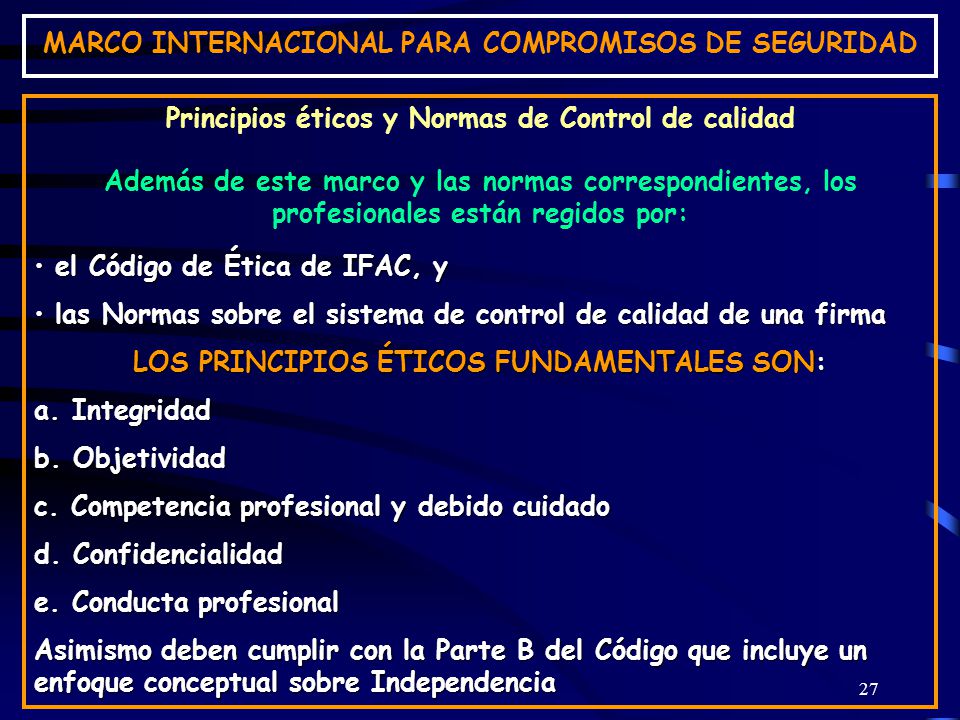 MARCO INTERNACIONAL PARA COMPROMISOS DE SEGURIDAD

Principios éticos y Normas de Control de calidad

Además de este marco y las normas correspondientes, los profesionales están regidos por:

• el Código de Ética de IFAC, y

• las Normas sobre el sistema de control de calidad de una firma

LOS PRINCIPIOS ÉTICOS FUNDAMENTALES SON:

a. Integridad

b. Objetividad

c. Competencia profesional y debido cuidado

d. Confidencialidad

e. Conducta profesional

Asimismo deben cumplir con la Parte B del Código que incluye un enfoque conceptual sobre Independencia

27